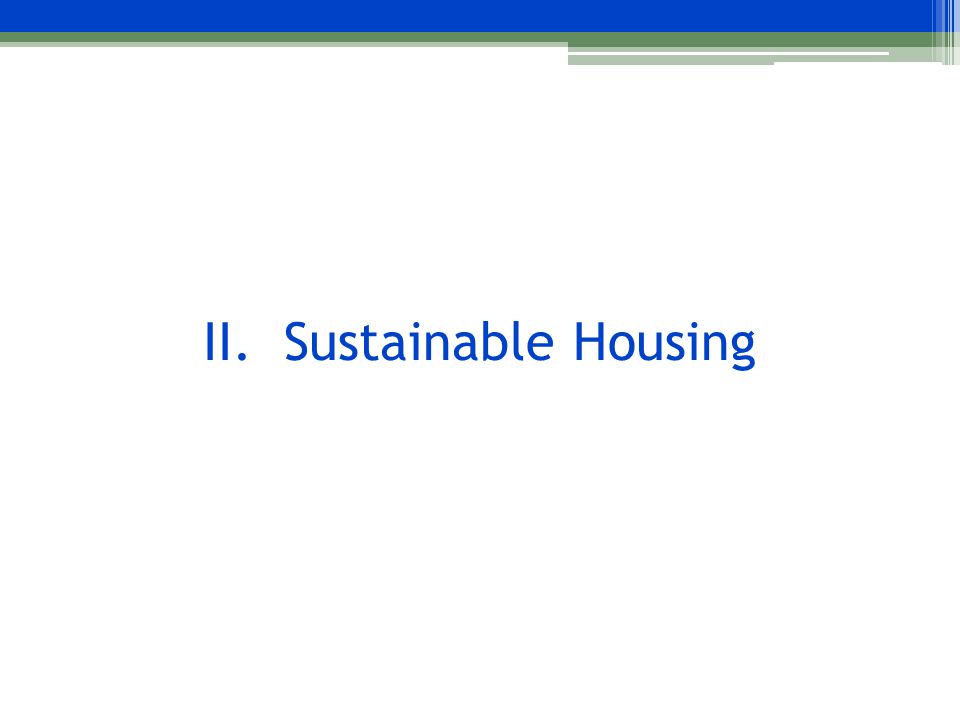 II. Sustainable Housing